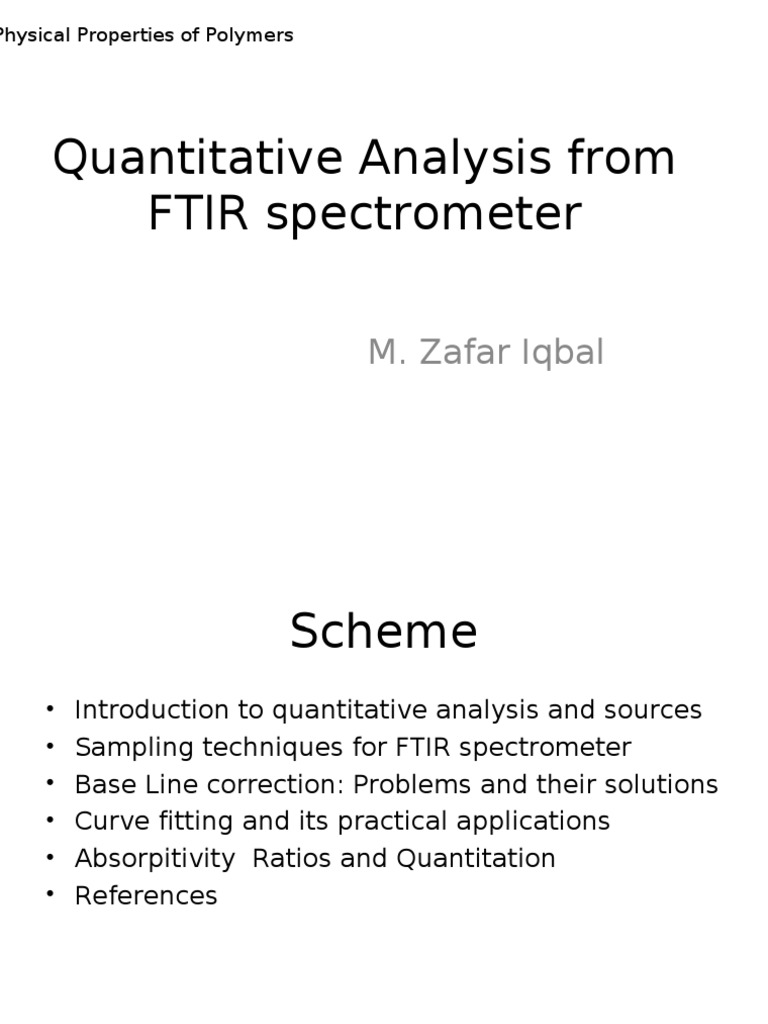 Physical Properties of Polymers

Quantitative Analysis from FTIR spectrometer

M. Zafar Iqbal

Scheme

• Introduction to quantitative analysis and sources
• Sampling techniques for FTIR spectrometer
• Base Line correction: Problems and their solutions
• Curve fitting and its practical applications
• Absorpitivity Ratios and Quantitation
• References